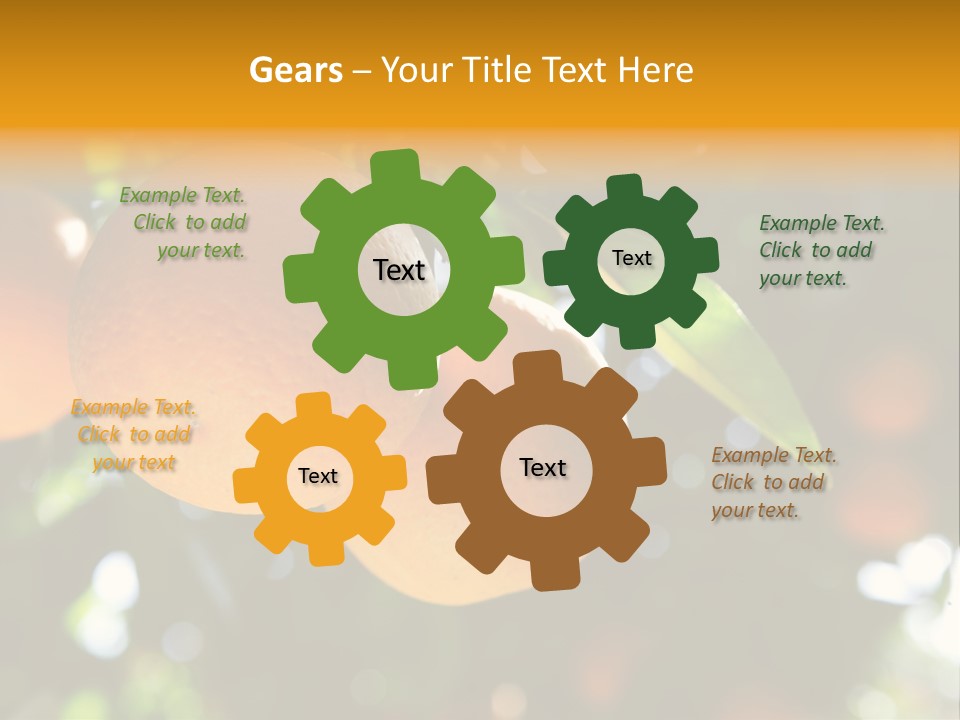 Gears – Your Title Text Here

Example Text. Click to add your text.

Text

Text

Example Text. Click to add your text.

Example Text. Click to add your text

Text

Text

Example Text. Click to add your text.